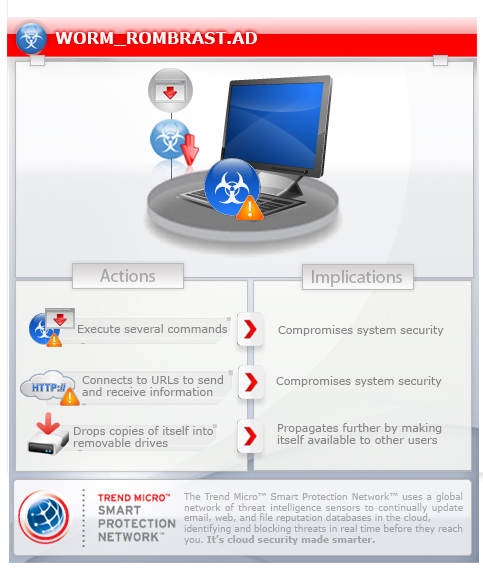 WORM_ROMBRAST.AD

Actions

Implications

Execute several commands

Compromises system security

HTTP://

Connects to URLs to send and receive information

Compromises system security

Drops copies of itself into removable drives

Propagates further by making itself available to other users

TREND MICRO™ SMART PROTECTION NETWORK™

The Trend Micro™ Smart Protection Network™ uses a global network of threat intelligence sensors to continually update email, web, and file reputation databases in the cloud, identifying and blocking threats in real time before they reach you. It's cloud security made smarter.